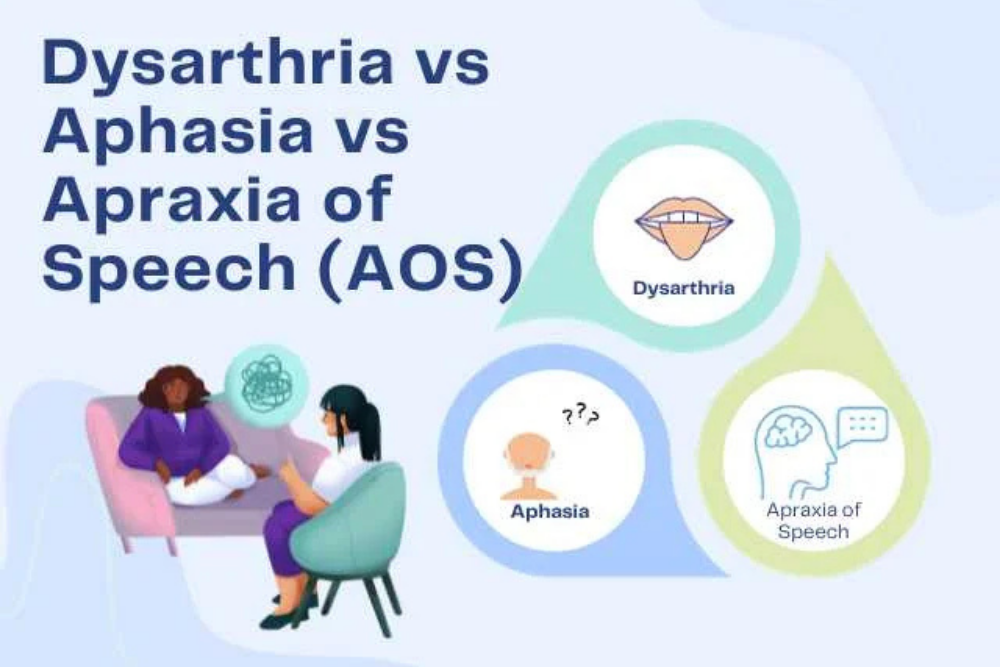 Dysarthria vs Aphasia vs Apraxia of Speech (AOS)

Dysarthria

???

Aphasia

Apraxia of Speech